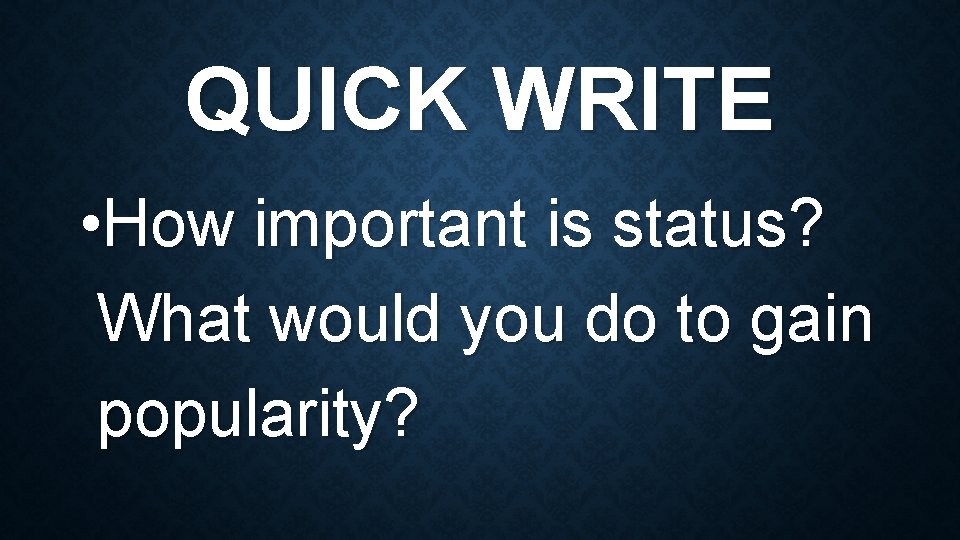 QUICK WRITE

•How important is status? What would you do to gain popularity?